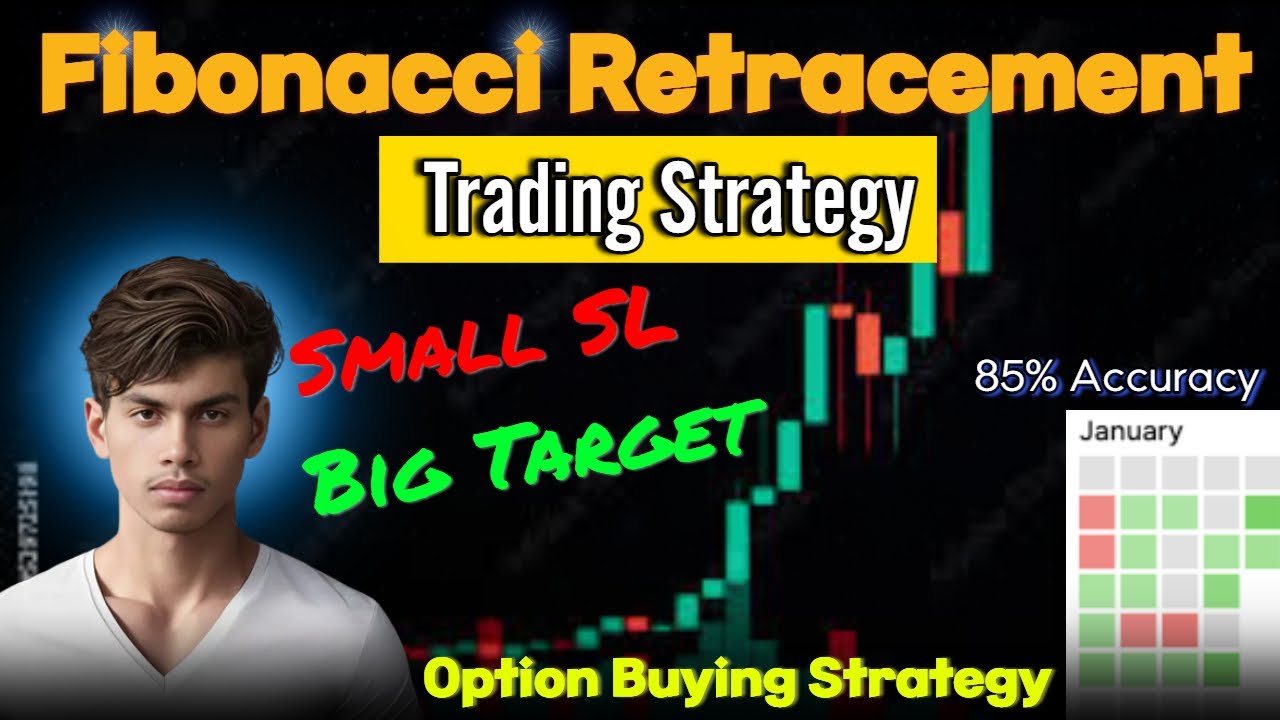 Fibonacci Retracement

Trading Strategy

SMALL SL

BIG TARGET

85% Accuracy

January

Option Buying Strategy